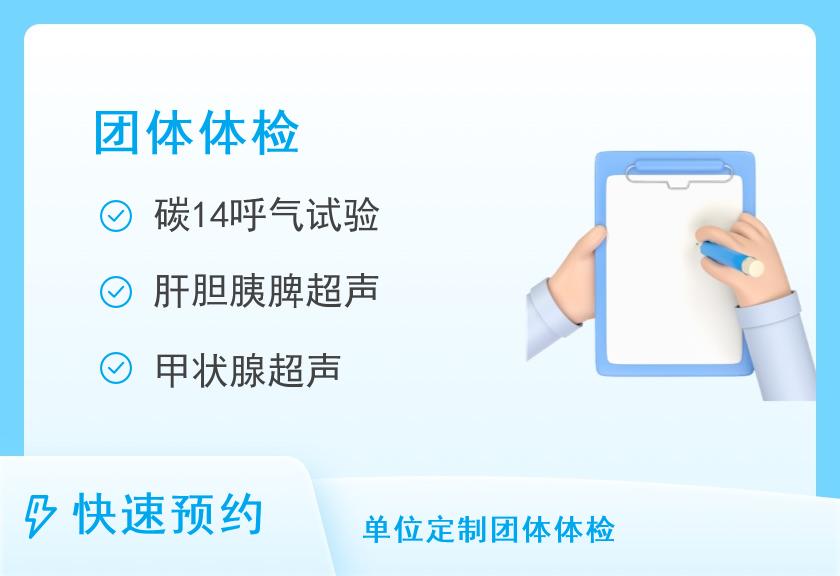 团体体检

碳14呼气试验

肝胆胰脾超声

甲状腺超声

快速预约

单位定制团体体检